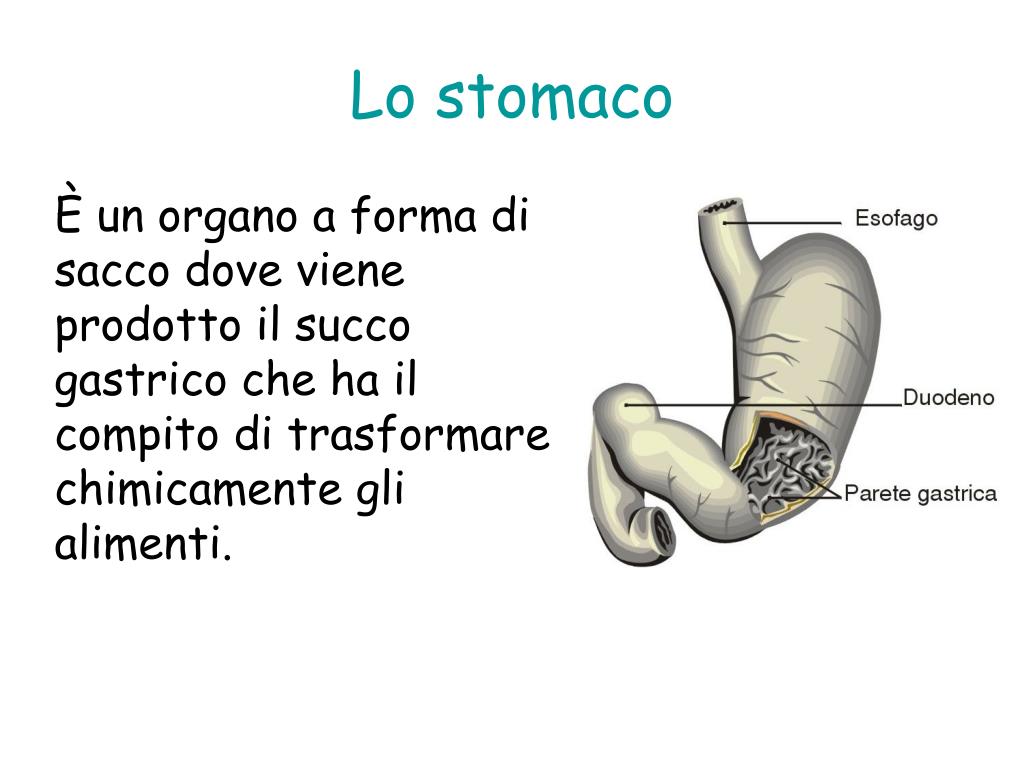 Lo stomaco

È un organo a forma di sacco dove viene prodotto il succo gastrico che ha il compito di trasformare chimicamente gli alimenti.

Esofago

Duodeno

Parete gastrica